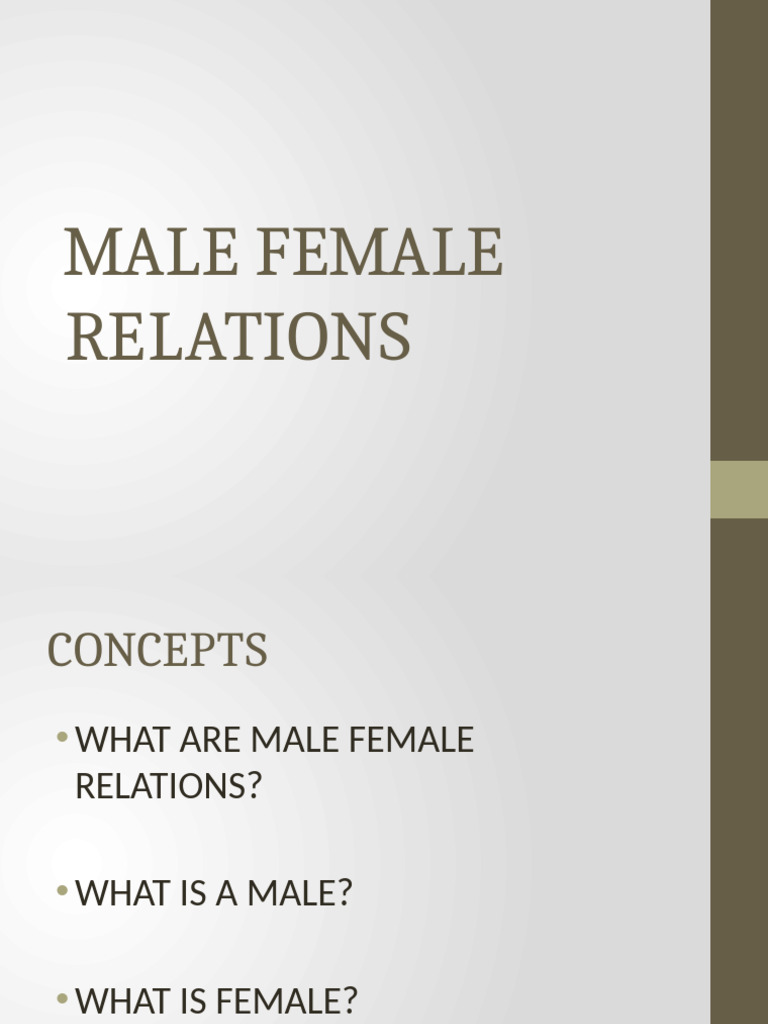 MALE FEMALE RELATIONS

CONCEPTS

• WHAT ARE MALE FEMALE RELATIONS?

• WHAT IS A MALE?

• WHAT IS FEMALE?